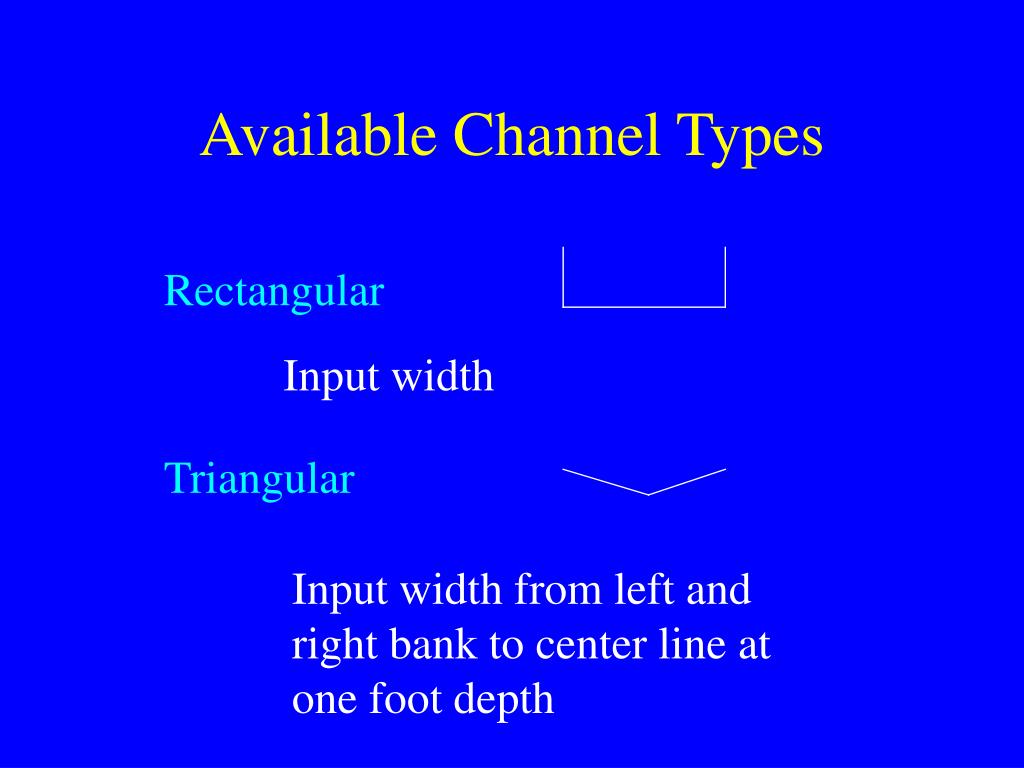 Available Channel Types

Rectangular

Input width

Triangular

Input width from left and right bank to center line at one foot depth